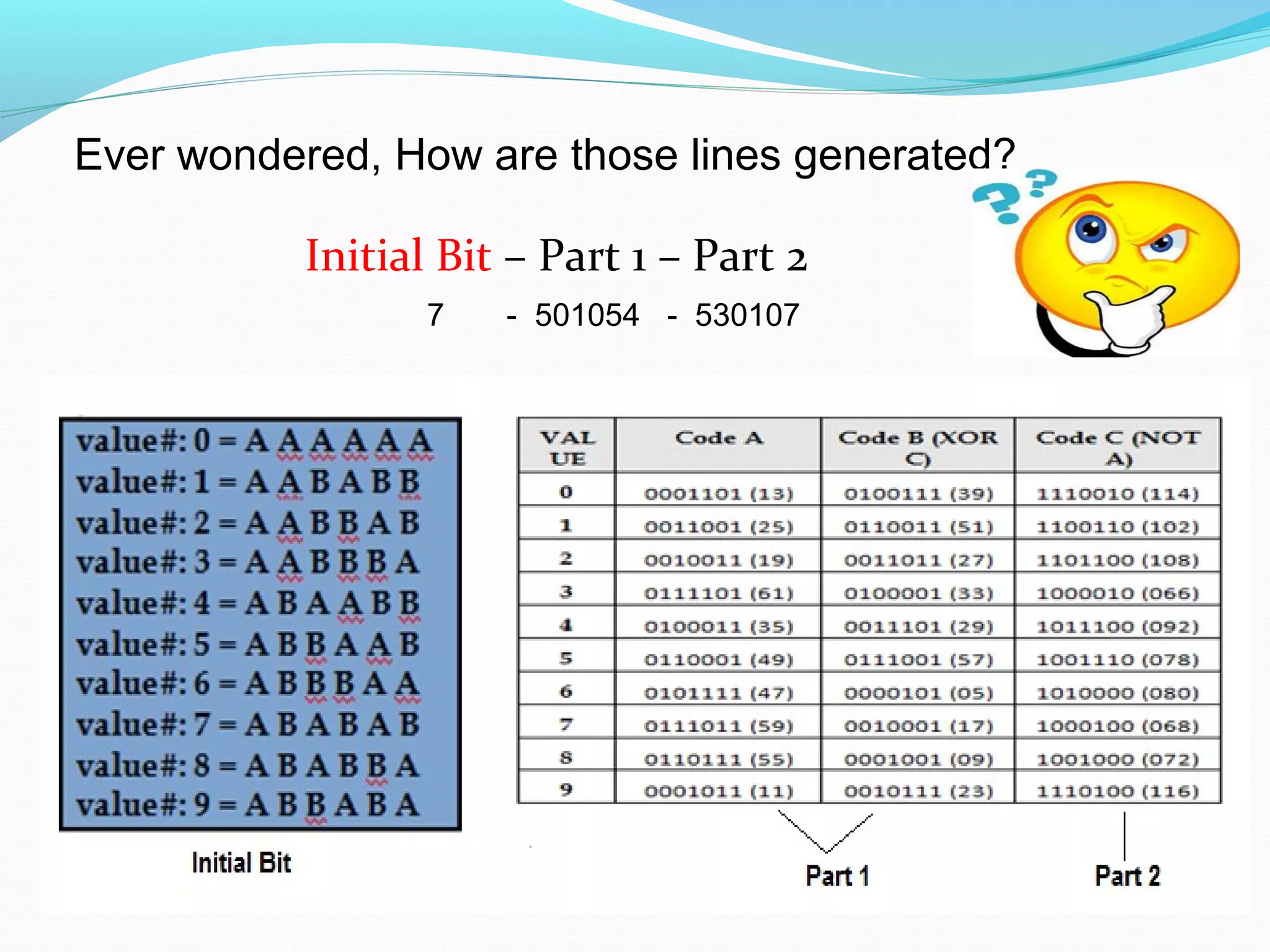 Ever wondered, How are those lines generated?

Initial Bit – Part 1 – Part 2

7 - 501054 - 530107

value#: 0 = A A A A A A
value#: 1 = A A B A B B
value#: 2 = A A B B A B
value#: 3 = A A B B B A
value#: 4 = A B A A B B
value#: 5 = A B B A A B
value#: 6 = A B B B A A
value#: 7 = A B A B A B
value#: 8 = A B A B B A
value#: 9 = A B B A B A

Initial Bit

| VALUE | Code A | Code B (XOR C) | Code C (NOT A) |
|---|---|---|---|
| 0 | 0001101 (13) | 0100111 (39) | 1110010 (114) |
| 1 | 0011001 (25) | 0110011 (51) | 1100110 (102) |
| 2 | 0010011 (19) | 0011011 (27) | 1101100 (108) |
| 3 | 0111101 (61) | 0100001 (33) | 1000010 (066) |
| 4 | 0100011 (35) | 0011101 (29) | 1011100 (092) |
| 5 | 0110001 (49) | 0111001 (57) | 1001110 (078) |
| 6 | 0101111 (47) | 0000101 (05) | 1010000 (080) |
| 7 | 0111011 (59) | 0010001 (17) | 1000100 (068) |
| 8 | 0110111 (55) | 0001001 (09) | 1001000 (072) |
| 9 | 0001011 (11) | 0010111 (23) | 1110100 (116) |

Part 1

Part 2